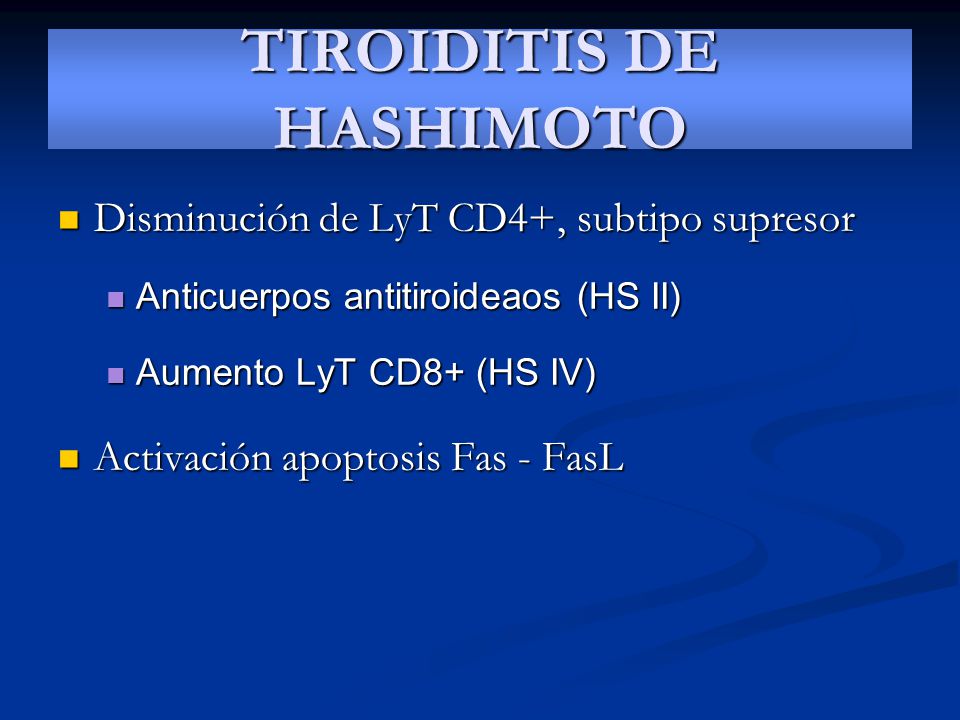 TIROIDITIS DE HASHIMOTO

Disminución de LyT CD4+, subtipo supresor

Anticuerpos antitiroideaos (HS II)

Aumento LyT CD8+ (HS IV)

Activación apoptosis Fas - FasL